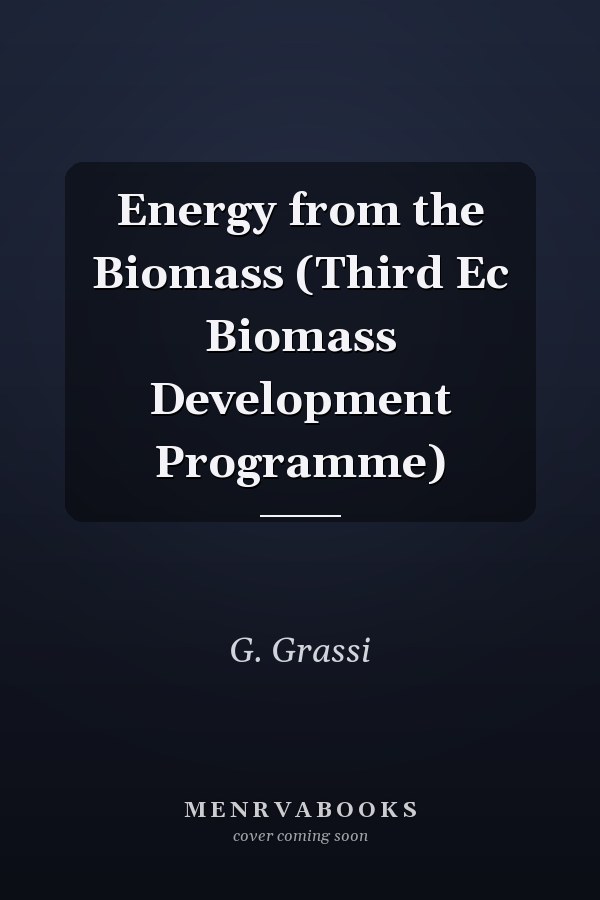 Energy from the Biomass (Third Ec Biomass Development Programme)

G. Grassi

MENRVABOOKS
cover coming soon